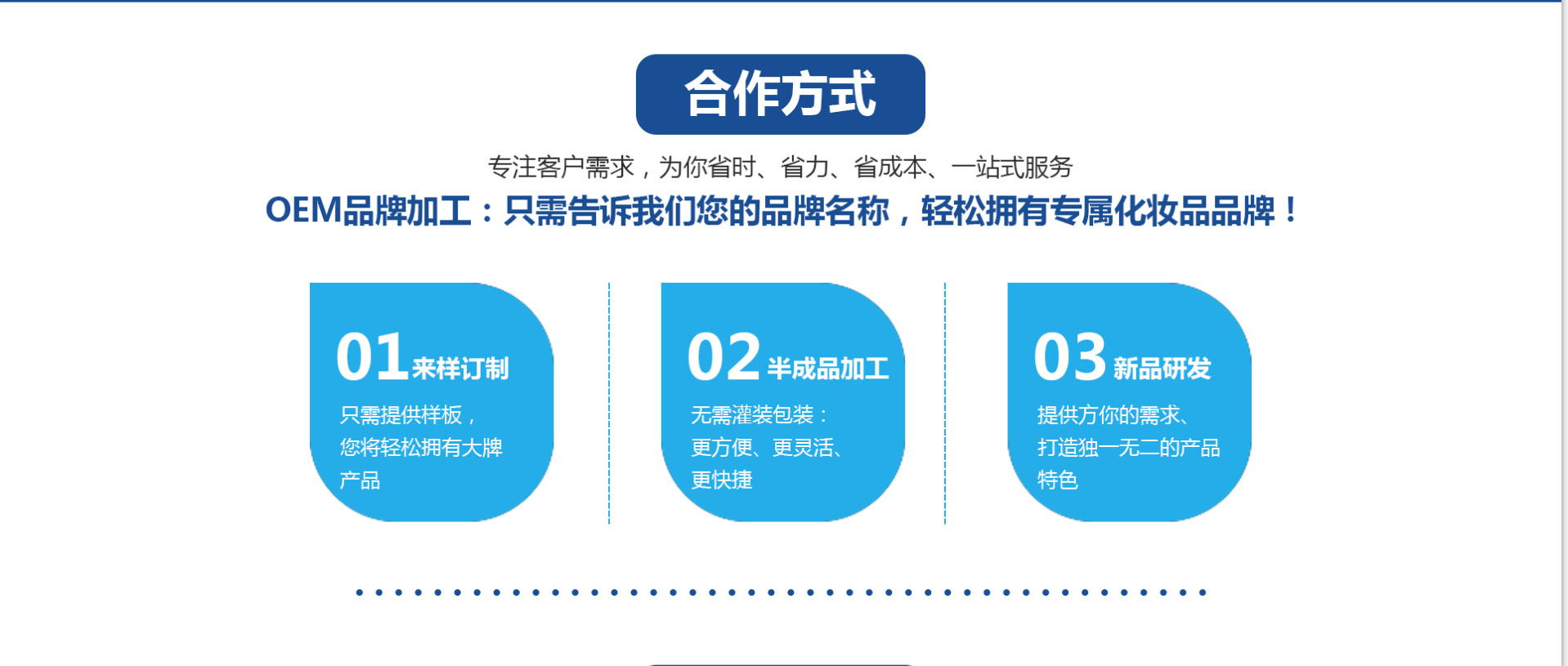 合作方式

专注客户需求，为你省时、省力、省成本、一站式服务

OEM品牌加工：只需告诉我们您的品牌名称，轻松拥有专属化妆品品牌！

01 来样订制

只需提供样板，您将轻松拥有大牌产品

02 半成品加工

无需灌装包装：更方便、更灵活、更快捷

03 新品研发

提供方你的需求、打造独一无二的产品特色